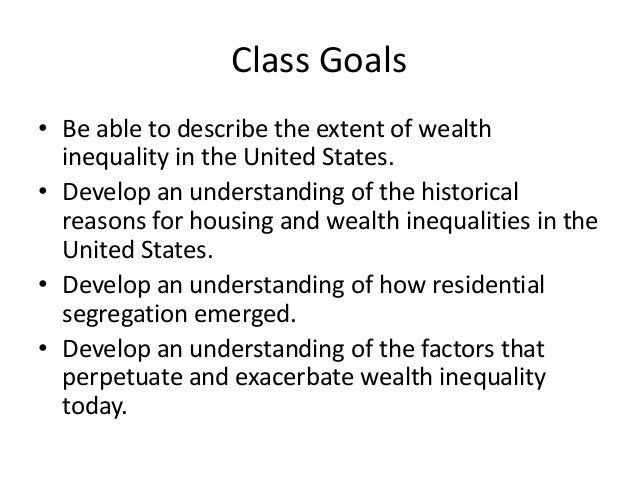 Class Goals

• Be able to describe the extent of wealth inequality in the United States.
• Develop an understanding of the historical reasons for housing and wealth inequalities in the United States.
• Develop an understanding of how residential segregation emerged.
• Develop an understanding of the factors that perpetuate and exacerbate wealth inequality today.